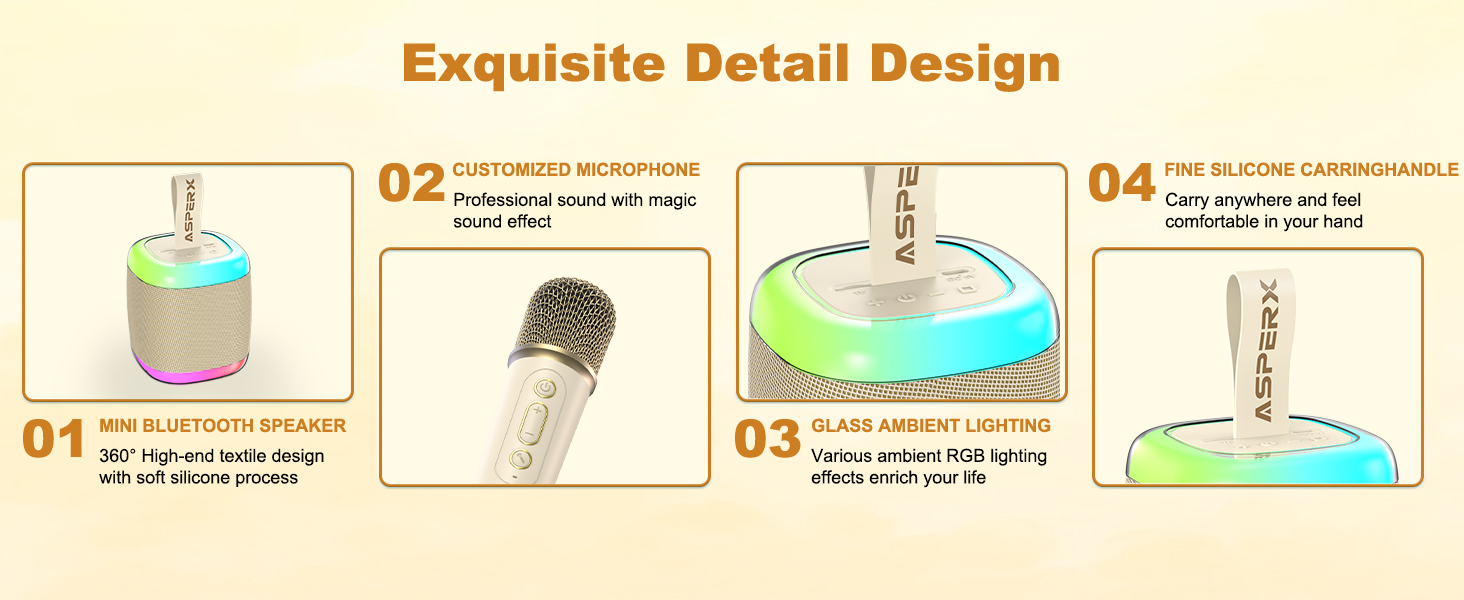 Exquisite Detail Design

ASPERX

01 MINI BLUETOOTH SPEAKER
360° High-end textile design with soft silicone process

02 CUSTOMIZED MICROPHONE
Professional sound with magic sound effect

ASPERX

03 GLASS AMBIENT LIGHTING
Various ambient RGB lighting effects enrich your life

04 FINE SILICONE CARRINGHANDLE
Carry anywhere and feel comfortable in your hand

ASPERX